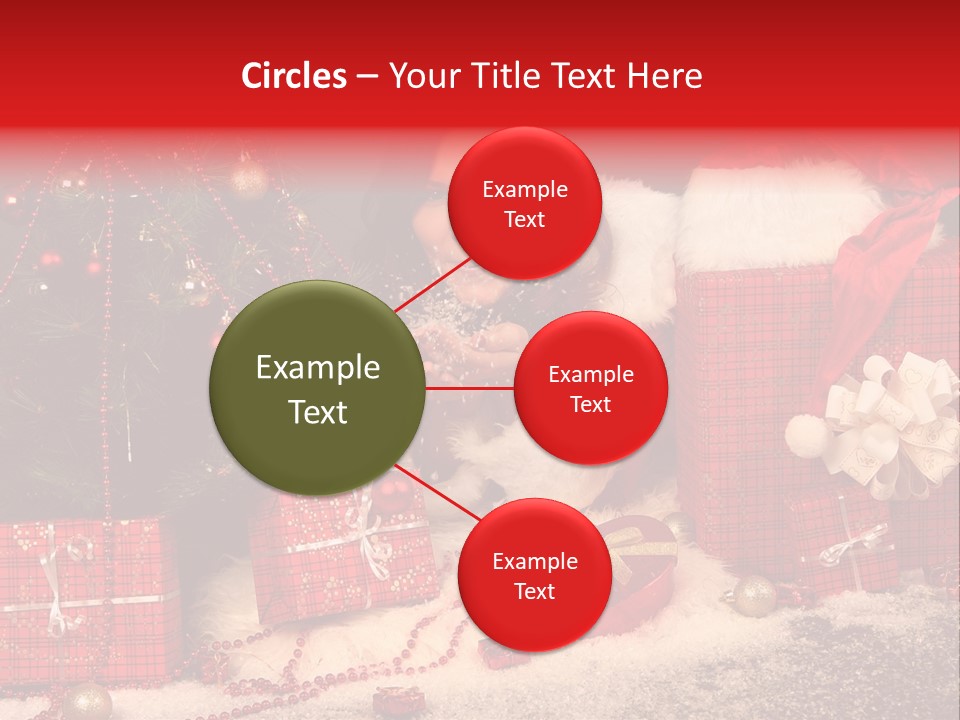 Circles – Your Title Text Here

Example Text

Example Text

Example Text

Example Text